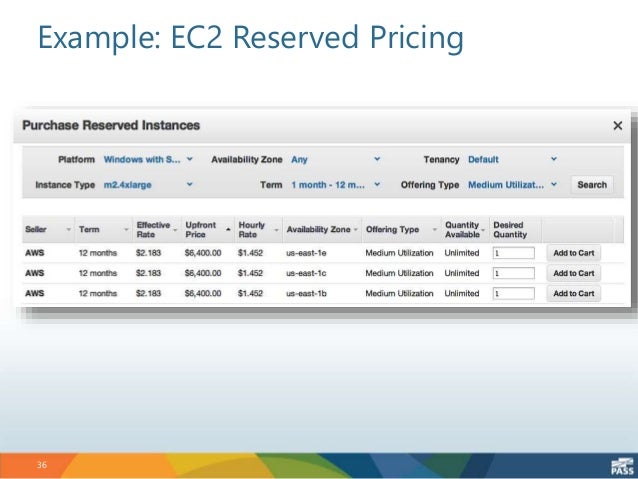 Example: EC2 Reserved Pricing

Purchase Reserved Instances ×

Platform Windows with S... Availability Zone Any Tenancy Default

Instance Type m2.4xlarge Term 1 month - 12 m... Offering Type Medium Utilizat... Search

| Seller | Term | Effective Rate | Upfront Price | Hourly Rate | Availability Zone | Offering Type | Quantity Available | Desired Quantity | |
|---|---|---|---|---|---|---|---|---|---|
| AWS | 12 months | $2.183 | $6,400.00 | $1.452 | us-east-1e | Medium Utilization | Unlimited | 1 | Add to Cart |
| AWS | 12 months | $2.183 | $6,400.00 | $1.452 | us-east-1c | Medium Utilization | Unlimited | 1 | Add to Cart |
| AWS | 12 months | $2.183 | $6,400.00 | $1.452 | us-east-1b | Medium Utilization | Unlimited | 1 | Add to Cart |

36

PASS